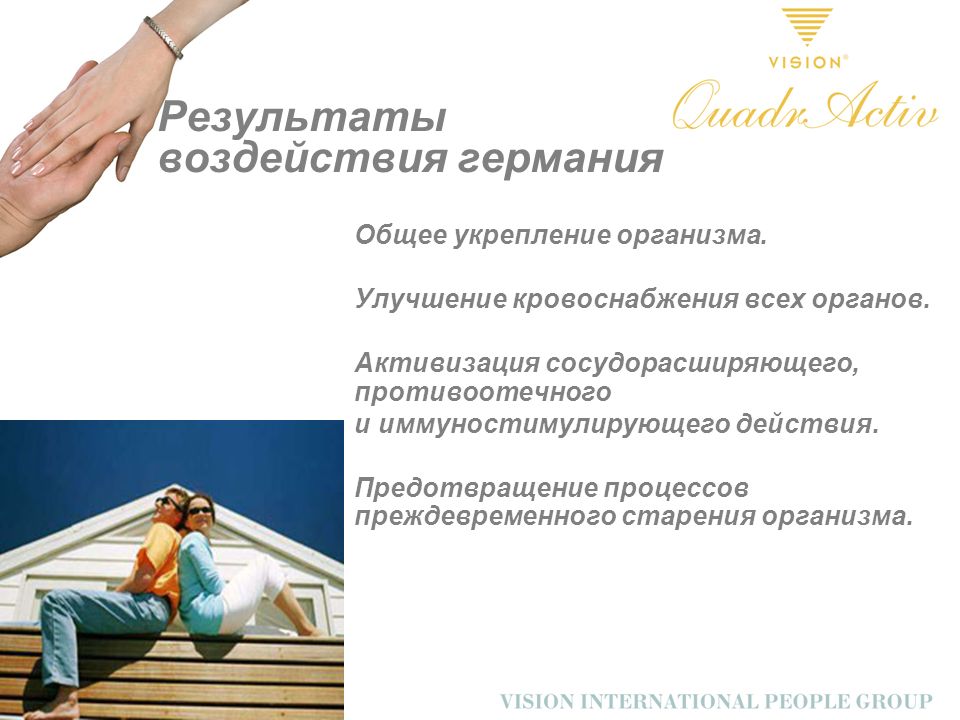 VISION®

QuadrActiv

Результаты воздействия германия

Общее укрепление организма.

Улучшение кровоснабжения всех органов.

Активизация сосудорасширяющего, противоотечного и иммуностимулирующего действия.

Предотвращение процессов преждевременного старения организма.

VISION INTERNATIONAL PEOPLE GROUP